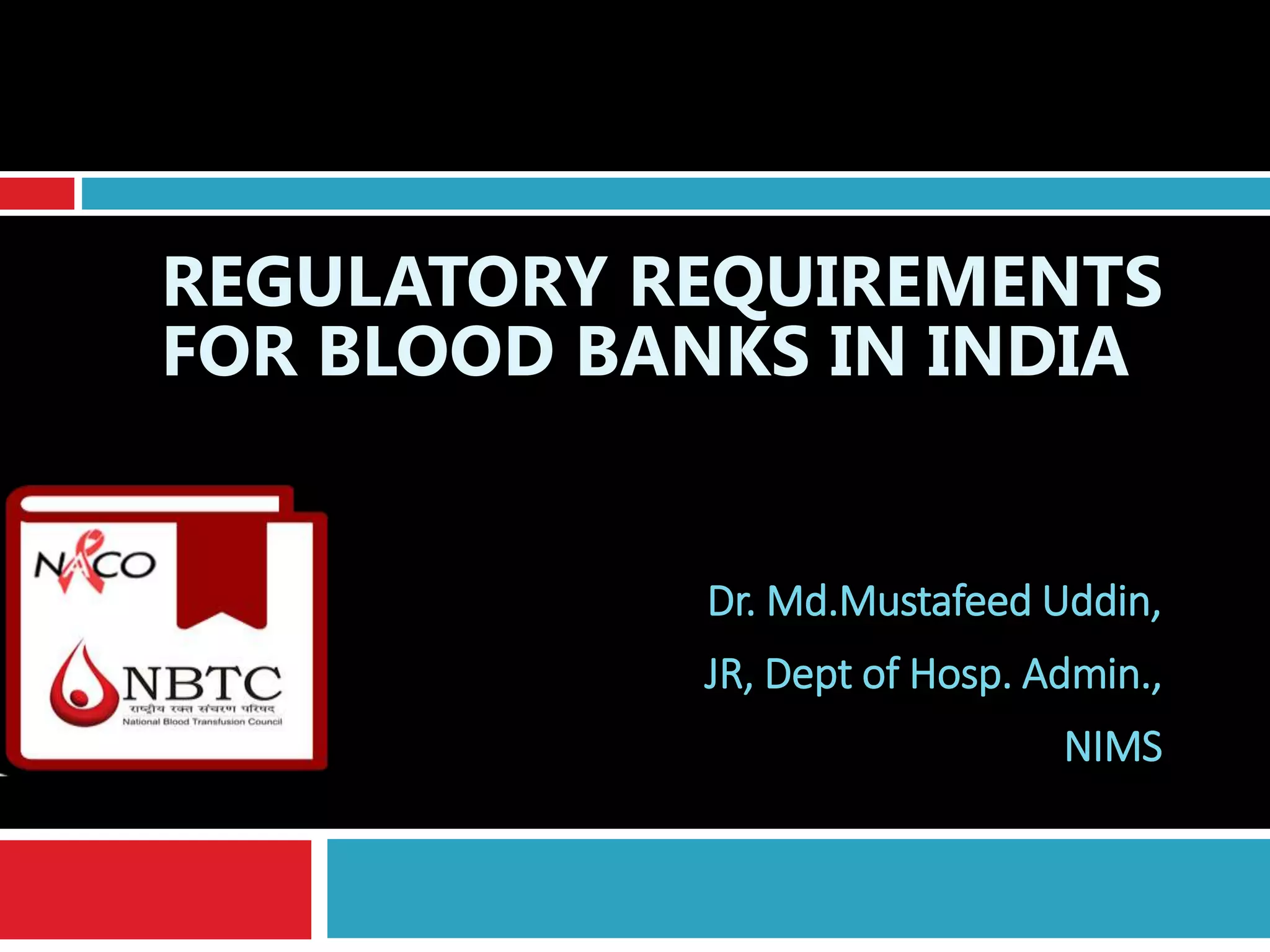 REGULATORY REQUIREMENTS FOR BLOOD BANKS IN INDIA

NACO

NBTC
राष्ट्रीय रक्त संचरण परिषद
National Blood Transfusion Council

Dr. Md.Mustafeed Uddin,

JR, Dept of Hosp. Admin.,

NIMS